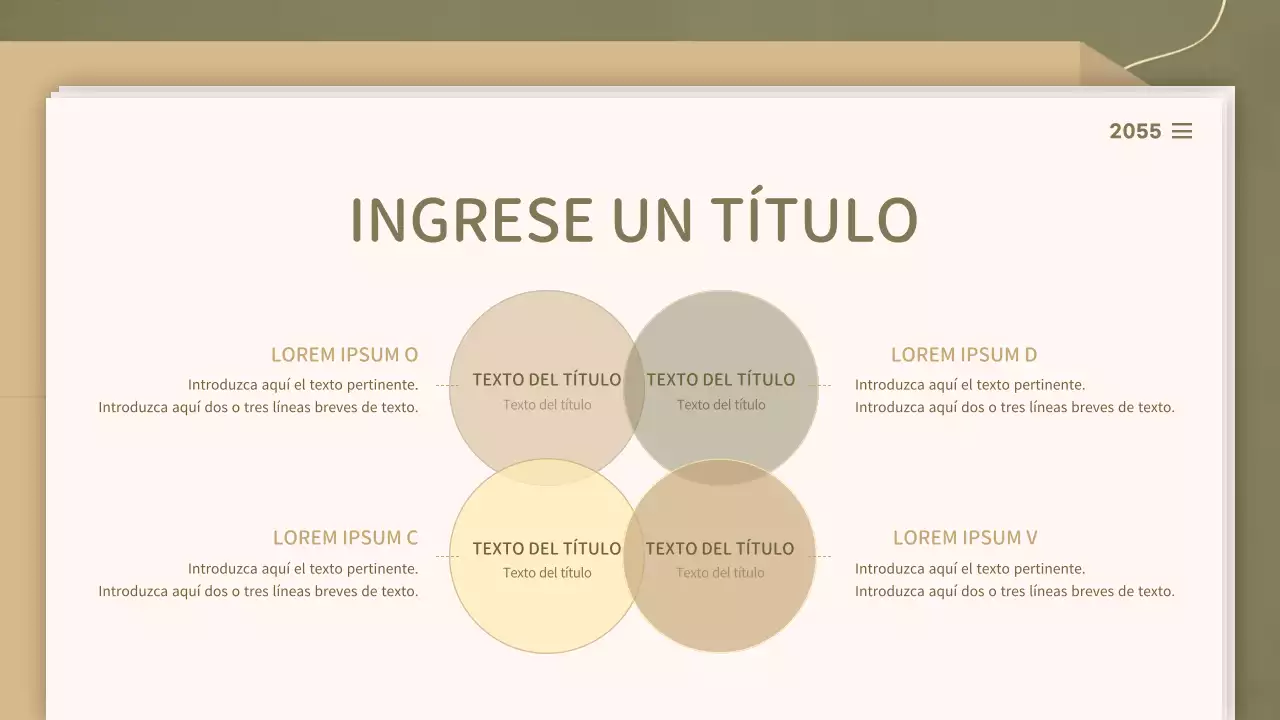 2055

INGRESE UN TÍTULO

LOREM IPSUM O
Introduzca aquí el texto pertinente. Introduzca aquí dos o tres líneas breves de texto.

TEXTO DEL TÍTULO
Texto del título

TEXTO DEL TÍTULO
Texto del título

LOREM IPSUM D
Introduzca aquí el texto pertinente. Introduzca aquí dos o tres líneas breves de texto.

LOREM IPSUM C
Introduzca aquí el texto pertinente. Introduzca aquí dos o tres líneas breves de texto.

TEXTO DEL TÍTULO
Texto del título

TEXTO DEL TÍTULO
Texto del título

LOREM IPSUM V
Introduzca aquí el texto pertinente. Introduzca aquí dos o tres líneas breves de texto.